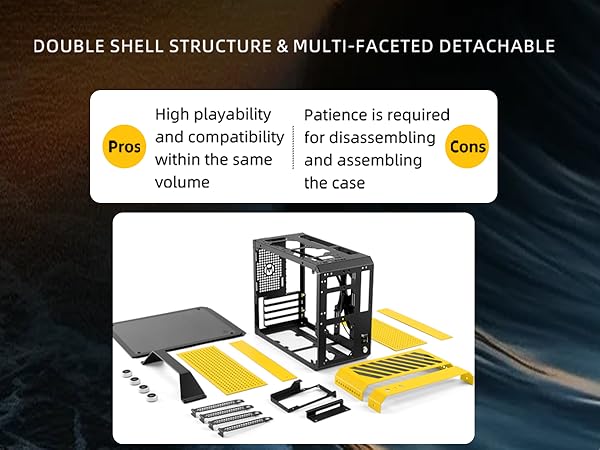 DOUBLE SHELL STRUCTURE & MULTI-FACETED DETACHABLE

Pros

High playability and compatibility within the same volume

Patience is required for disassembling and assembling the case

Cons